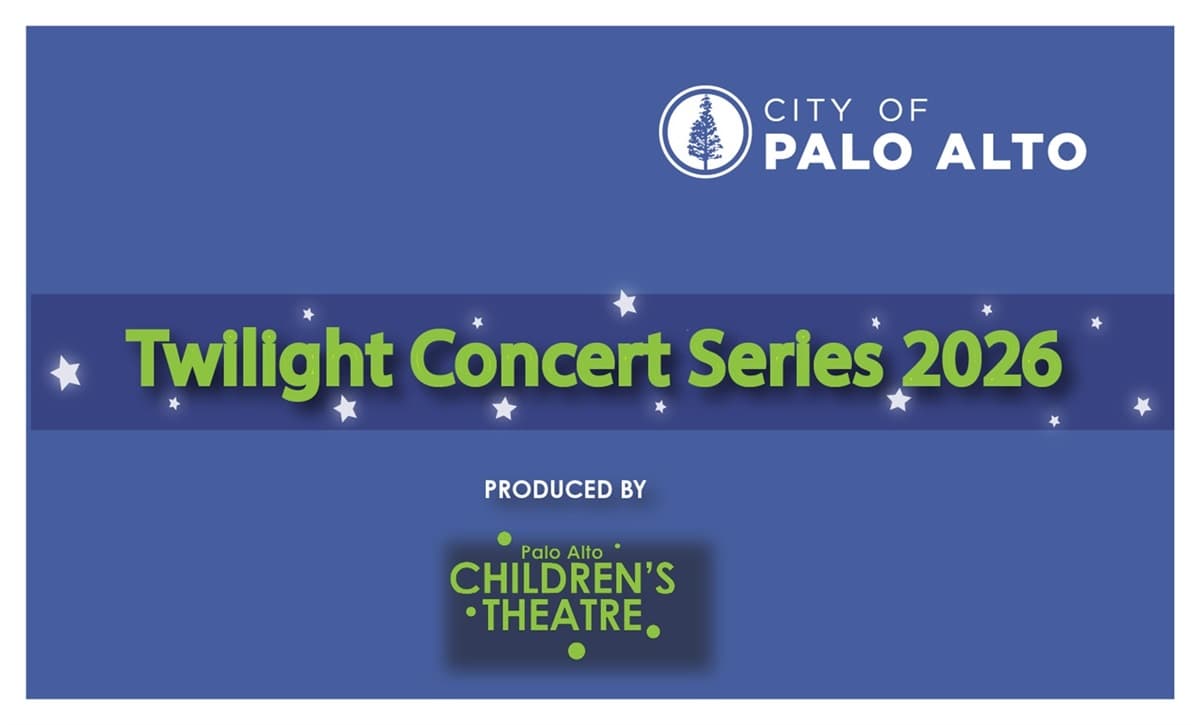 CITY OF
PALO ALTO

Twilight Concert Series 2026

PRODUCED BY

Palo Alto
CHILDREN'S
THEATRE